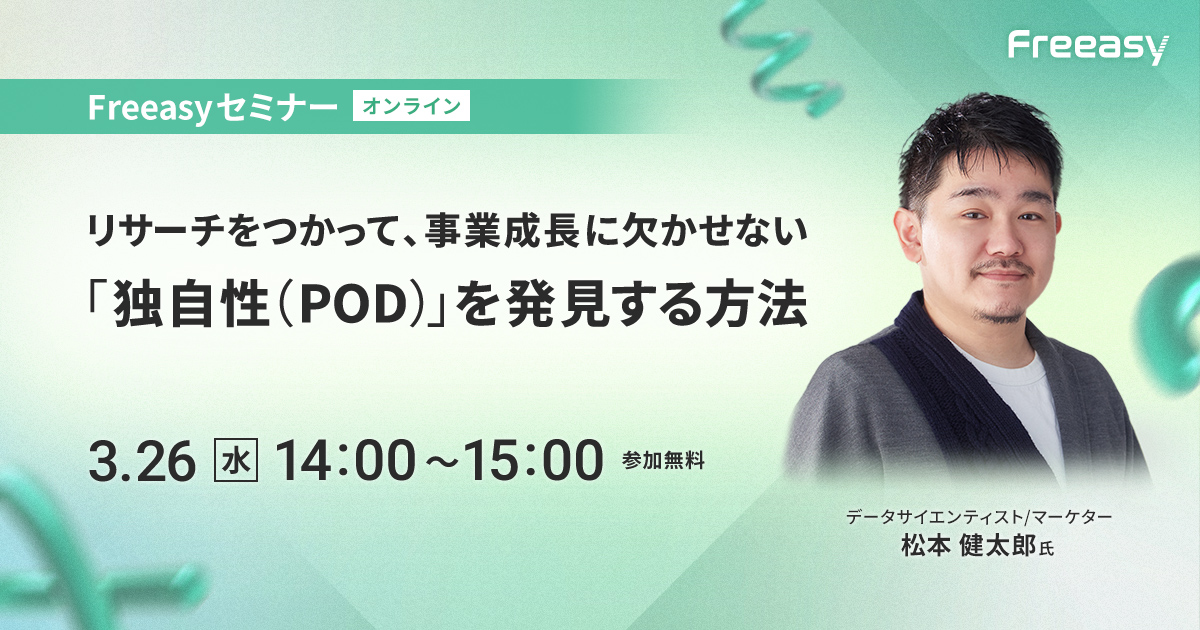 Freeasy

Freeasyセミナー オンライン

リサーチをつかって、事業成長に欠かせない
「独自性(POD)」を発見する方法

3.26 水 14:00~15:00 参加無料

データサイエンティスト/マーケター
松本 健太郎氏